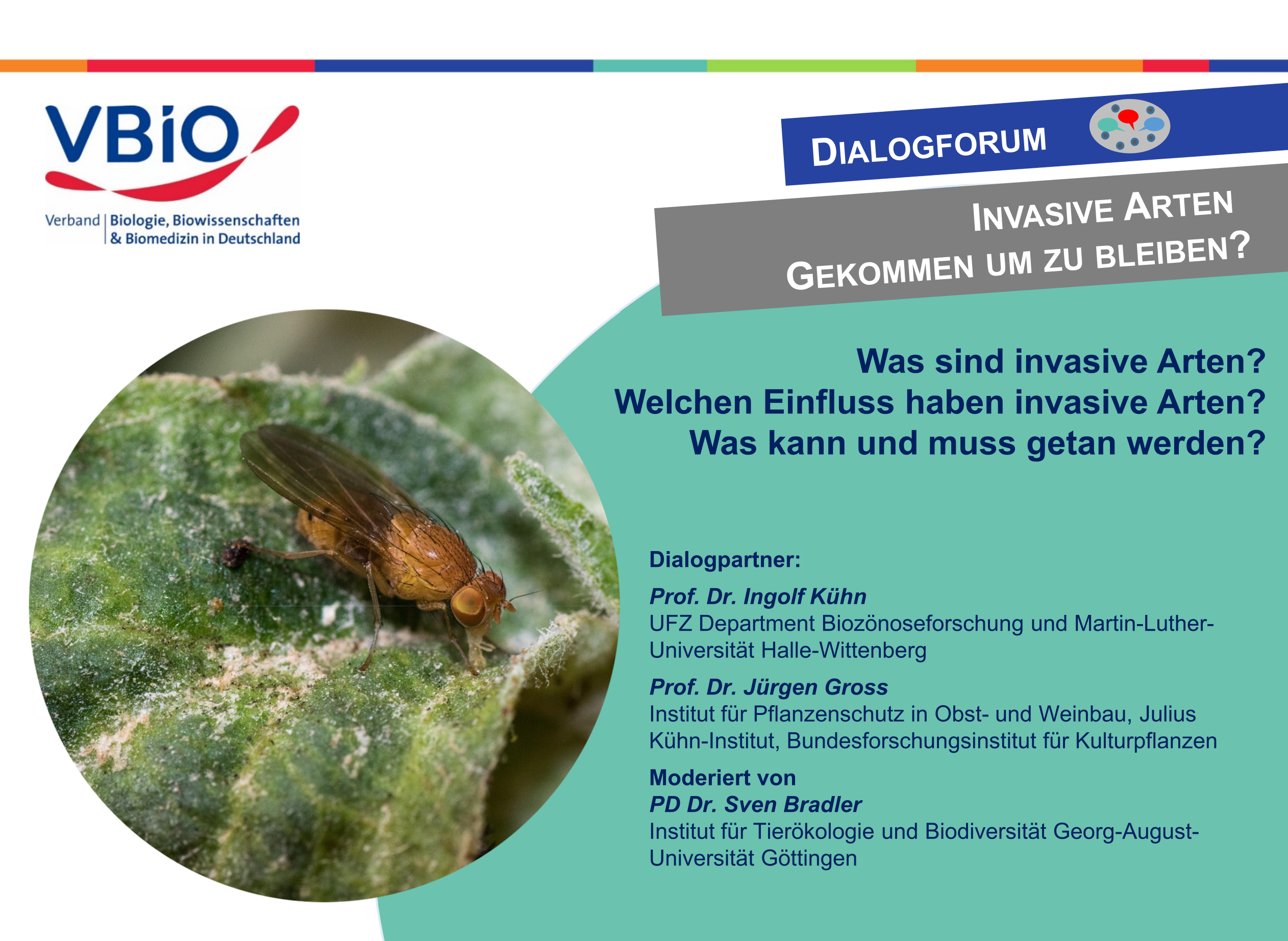 VBiO

Verband | Biologie, Biowissenschaften & Biomedizin in Deutschland

DIALOGFORUM

INVASIVE ARTEN
GEKOMMEN UM ZU BLEIBEN?

Was sind invasive Arten?
Welchen Einfluss haben invasive Arten?
Was kann und muss getan werden?

Dialogpartner:

Prof. Dr. Ingolf Kühn
UFZ Department Biozönoseforschung und Martin-Luther-Universität Halle-Wittenberg

Prof. Dr. Jürgen Gross
Institut für Pflanzenschutz in Obst- und Weinbau, Julius Kühn-Institut, Bundesforschungsinstitut für Kulturpflanzen

Moderiert von
PD Dr. Sven Bradler
Institut für Tierökologie und Biodiversität Georg-August-Universität Göttingen